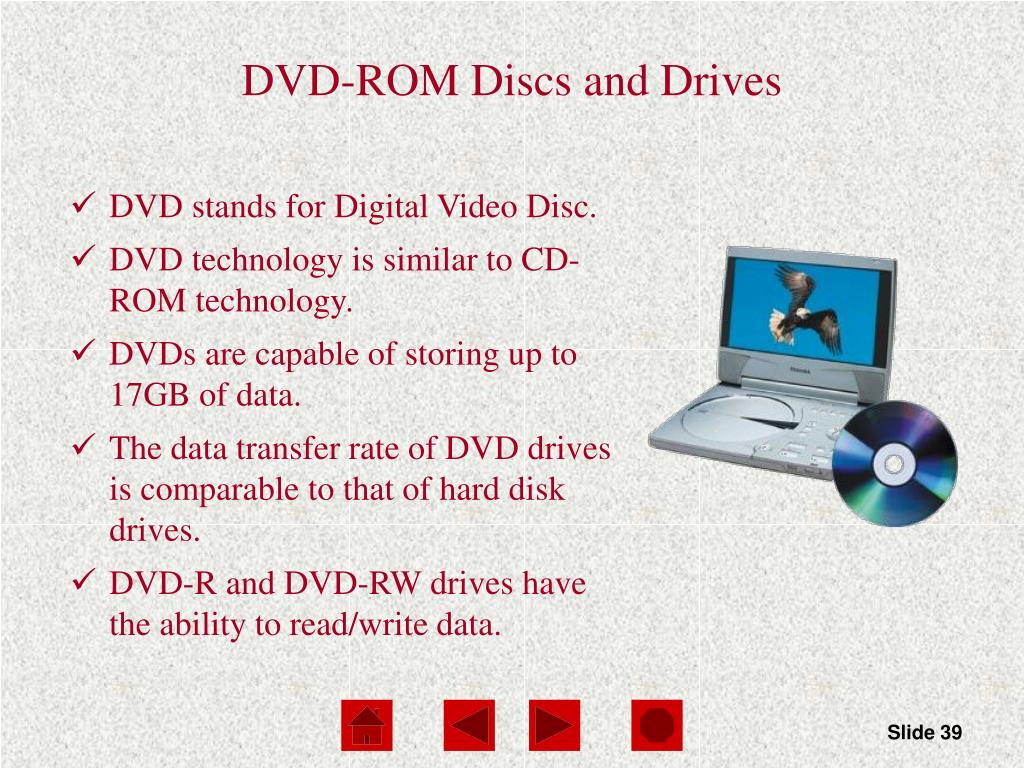 DVD-ROM Discs and Drives

✓ DVD stands for Digital Video Disc.

✓ DVD technology is similar to CD-ROM technology.

✓ DVDs are capable of storing up to 17GB of data.

✓ The data transfer rate of DVD drives is comparable to that of hard disk drives.

✓ DVD-R and DVD-RW drives have the ability to read/write data.

Slide 39